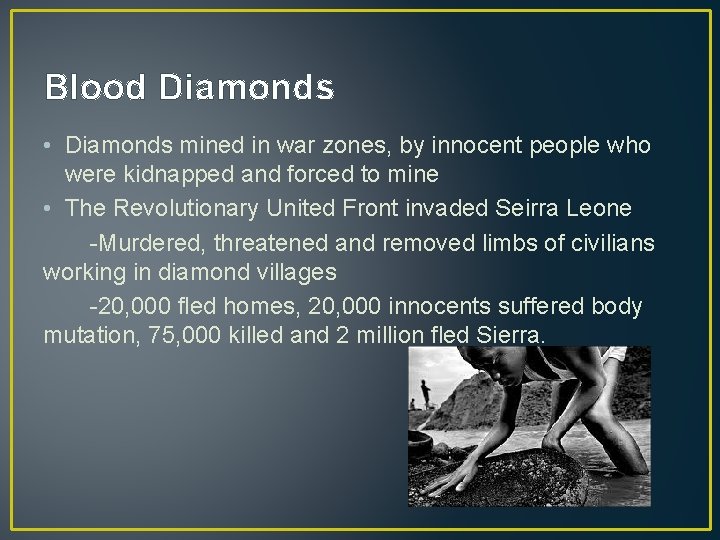 Blood Diamonds

• Diamonds mined in war zones, by innocent people who were kidnapped and forced to mine

• The Revolutionary United Front invaded Seirra Leone

-Murdered, threatened and removed limbs of civilians working in diamond villages

-20,000 fled homes, 20,000 innocents suffered body mutation, 75,000 killed and 2 million fled Sierra.